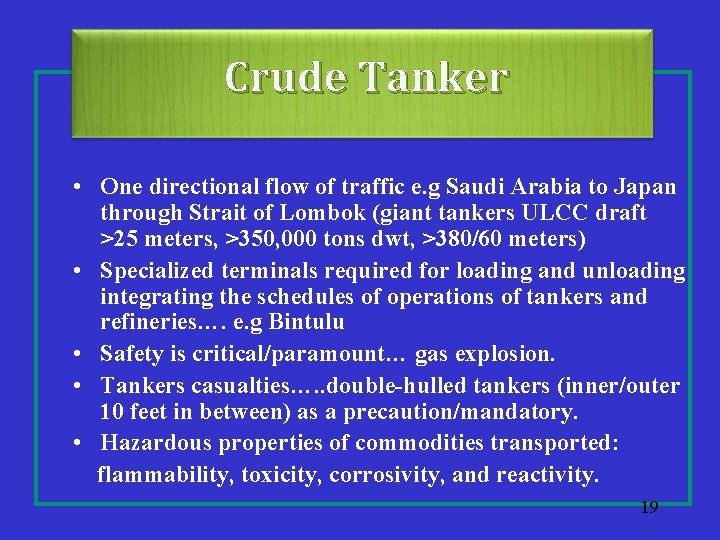 Crude Tanker

• One directional flow of traffic e.g Saudi Arabia to Japan through Strait of Lombok (giant tankers ULCC draft >25 meters, >350,000 tons dwt, >380/60 meters)
• Specialized terminals required for loading and unloading integrating the schedules of operations of tankers and refineries.… e.g Bintulu
• Safety is critical/paramount… gas explosion.
• Tankers casualties…..double-hulled tankers (inner/outer 10 feet in between) as a precaution/mandatory.
• Hazardous properties of commodities transported: flammability, toxicity, corrosivity, and reactivity.

19